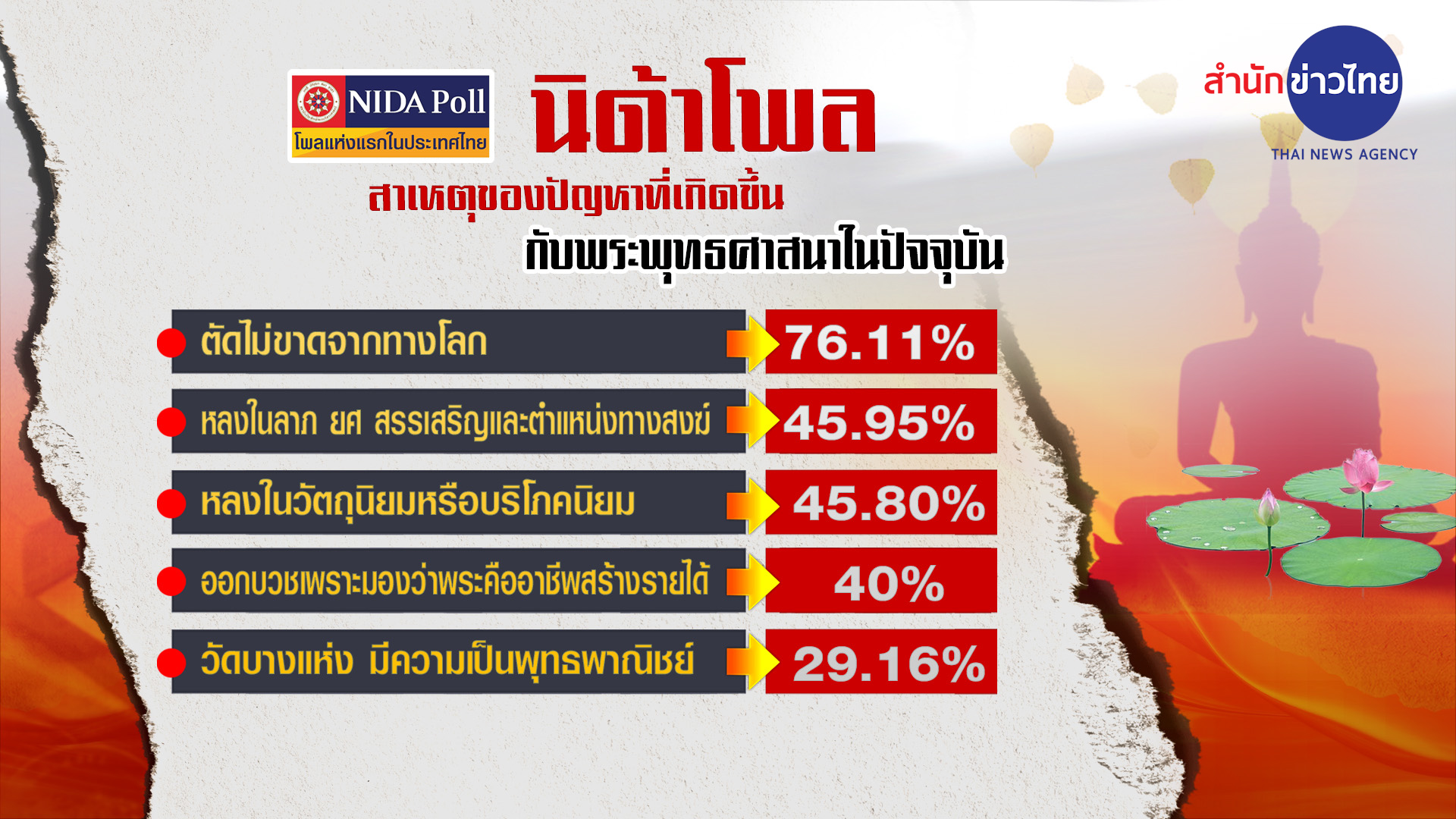 NIDA Poll
โพลแห่งแรกในประเทศไทย

นิด้าโพล

สำนักข่าวไทย
THAI NEWS AGENCY

สาเหตุของปัญหาที่เกิดขึ้น
กับพระพุทธศาสนาในปัจจุบัน

| | |
|---|---|
| ตัดไม่ขาดจากทางโลก | 76.11% |
| หลงในลาภ ยศ สรรเสริญและตำแหน่งทางสงฆ์ | 45.95% |
| หลงในวัตถุนิยมหรือบริโภคนิยม | 45.80% |
| ออกบวชเพราะมองว่าพระคืออาชีพสร้างรายได้ | 40% |
| วัดบางแห่ง มีความเป็นพุทธพาณิชย์ | 29.16% |